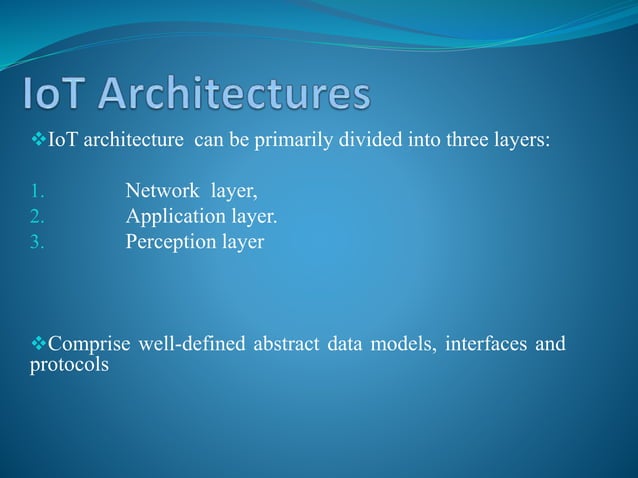 IoT Architectures

❖IoT architecture can be primarily divided into three layers:

1. Network layer,
2. Application layer.
3. Perception layer

❖Comprise well-defined abstract data models, interfaces and protocols